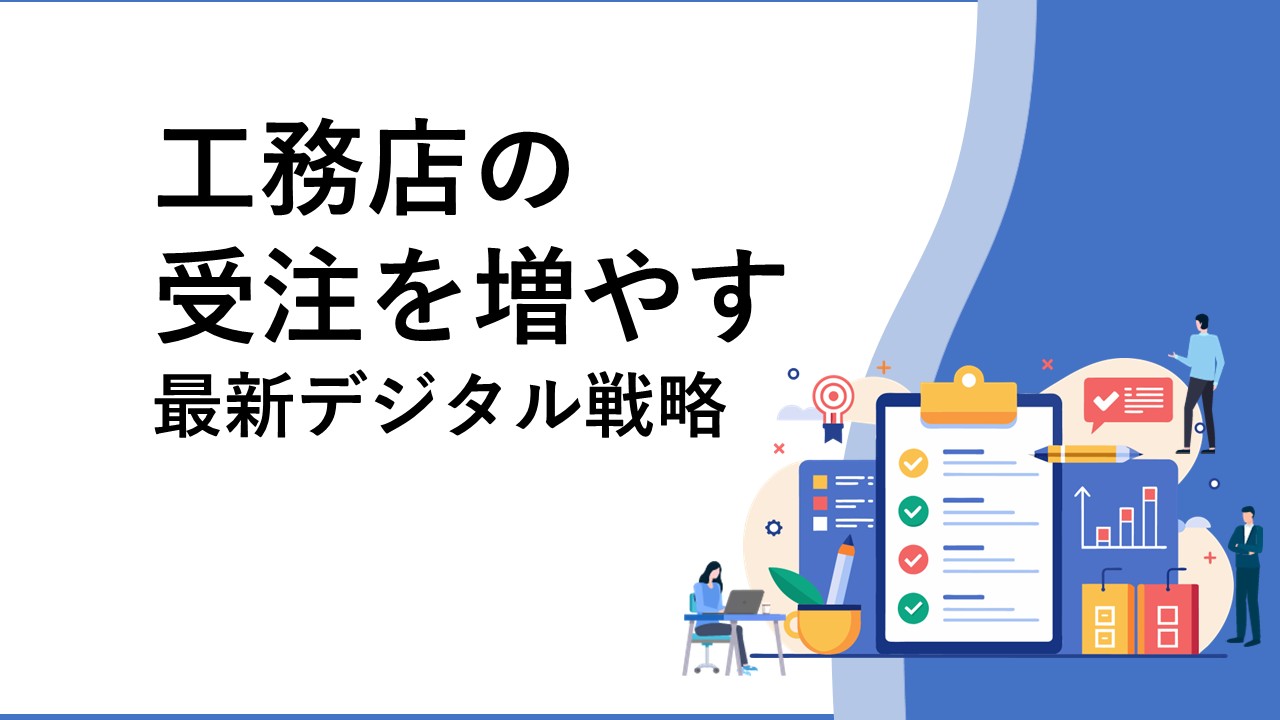 工務店の
受注を増やす
最新デジタル戦略